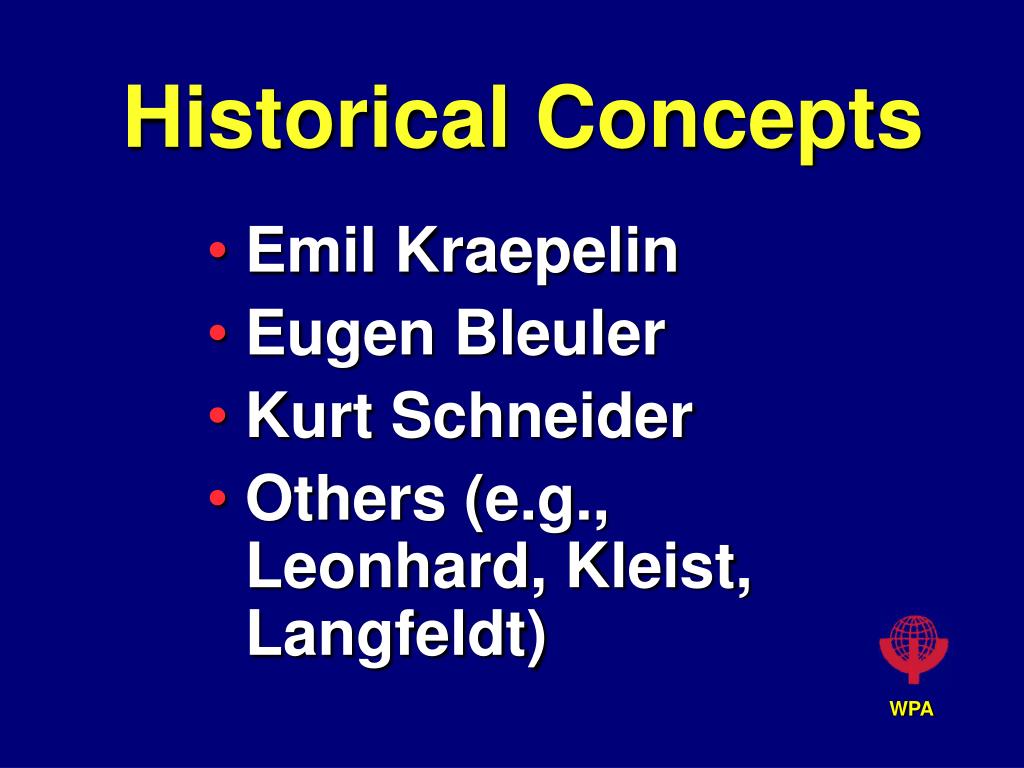 Historical Concepts

• Emil Kraepelin
• Eugen Bleuler
• Kurt Schneider
• Others (e.g., Leonhard, Kleist, Langfeldt)

WPA